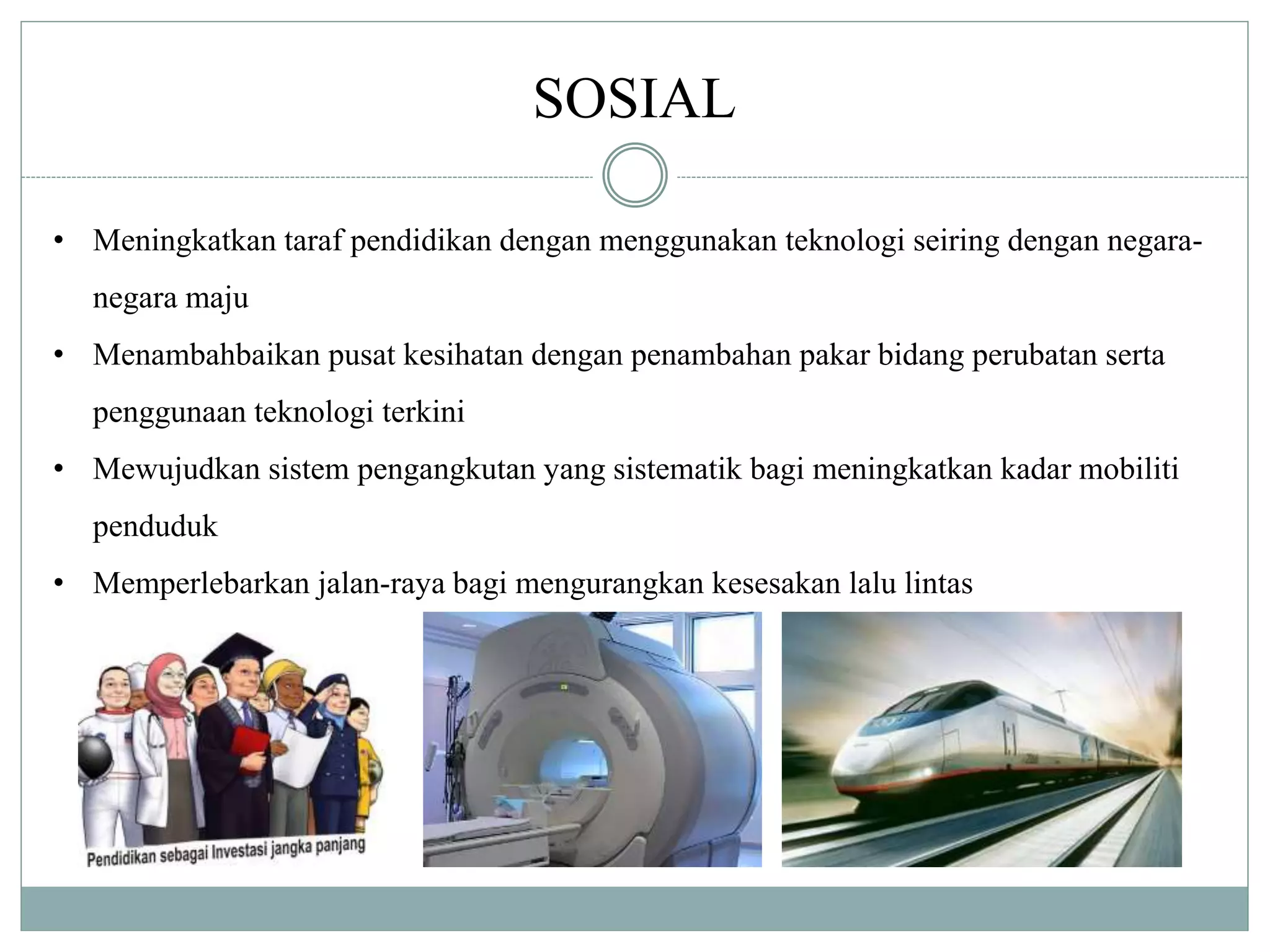 SOSIAL

• Meningkatkan taraf pendidikan dengan menggunakan teknologi seiring dengan negara-negara maju
• Menambahbaikan pusat kesihatan dengan penambahan pakar bidang perubatan serta penggunaan teknologi terkini
• Mewujudkan sistem pengangkutan yang sistematik bagi meningkatkan kadar mobiliti penduduk
• Memperlebarkan jalan-raya bagi mengurangkan kesesakan lalu lintas

Pendidikan sebagai Investasi jangka panjang